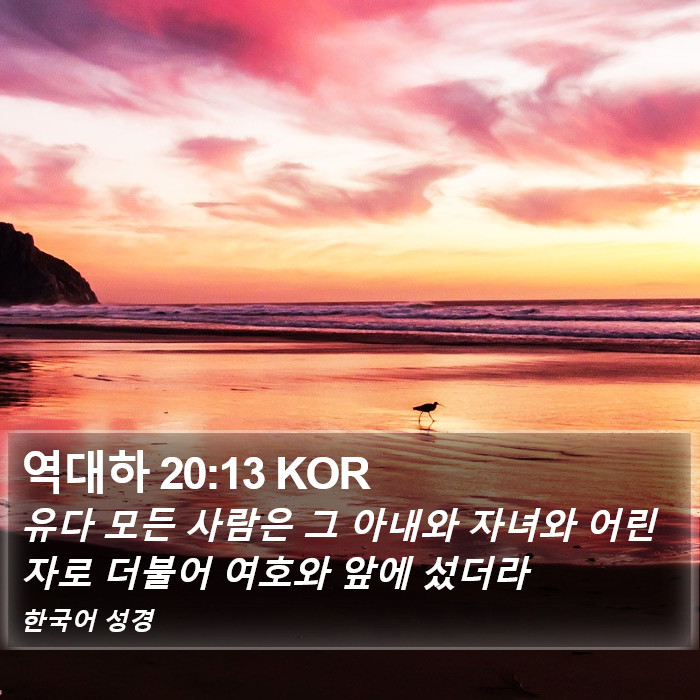 역대하 20:13 KOR

유다 모든 사람은 그 아내와 자녀와 어린 자로 더불어 여호와 앞에 섰더라

한국어 성경